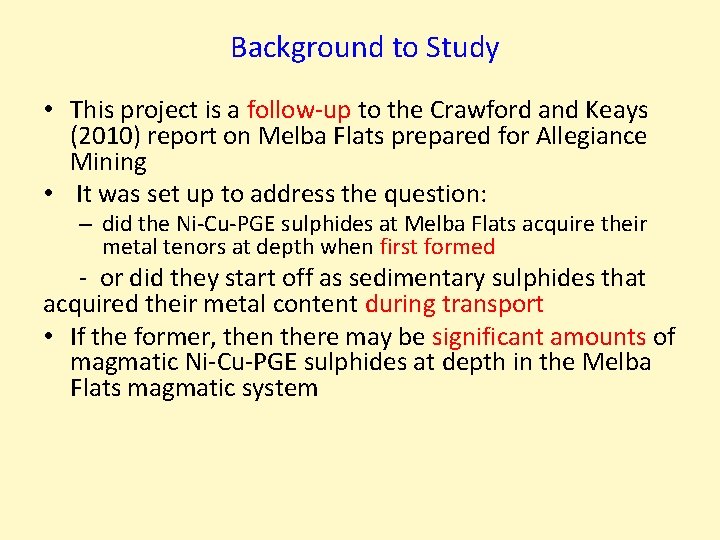 Background to Study

• This project is a follow-up to the Crawford and Keays (2010) report on Melba Flats prepared for Allegiance Mining

• It was set up to address the question:

– did the Ni-Cu-PGE sulphides at Melba Flats acquire their metal tenors at depth when first formed

- or did they start off as sedimentary sulphides that acquired their metal content during transport

• If the former, then there may be significant amounts of magmatic Ni-Cu-PGE sulphides at depth in the Melba Flats magmatic system